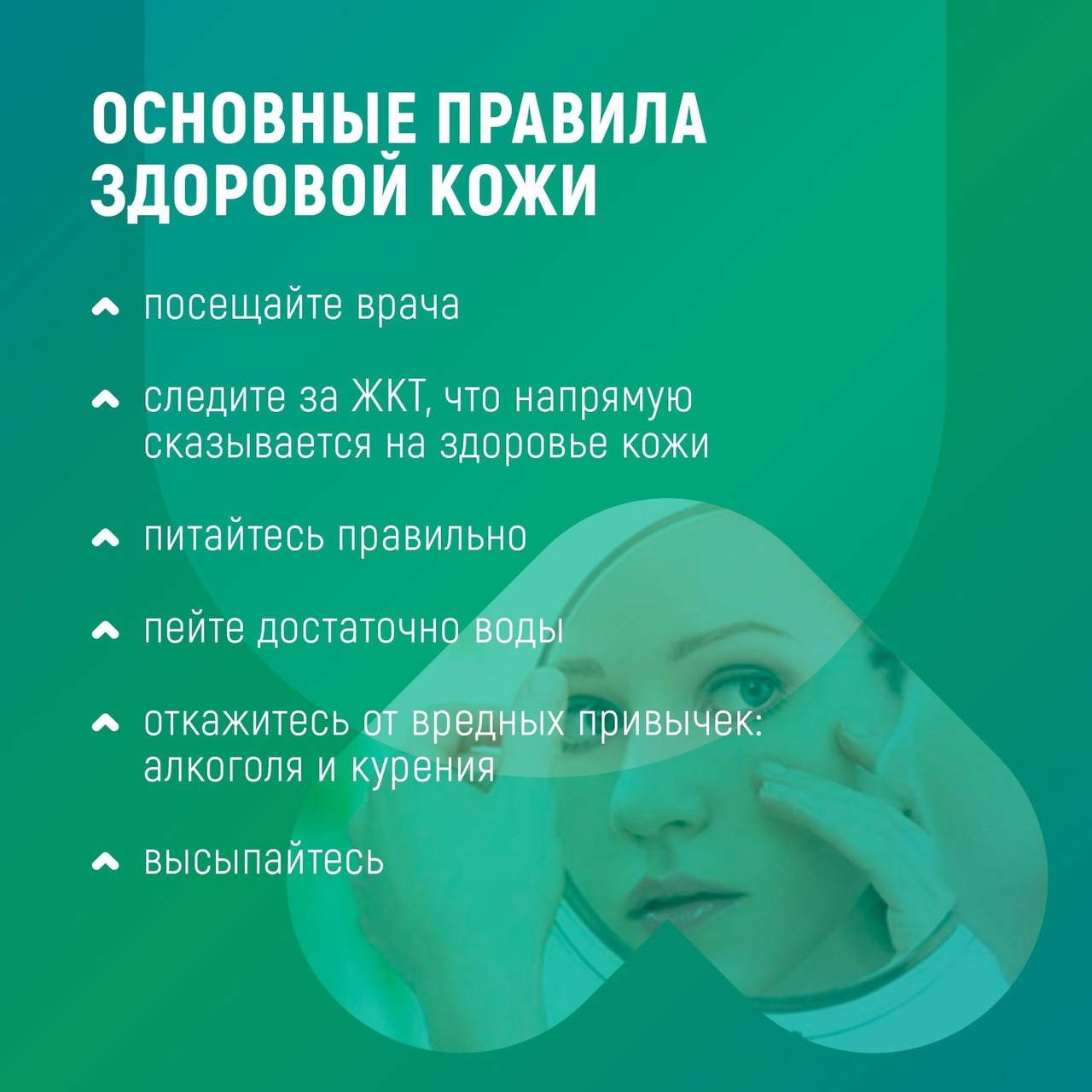 ОСНОВНЫЕ ПРАВИЛА ЗДОРОВОЙ КОЖИ

посещайте врача

следите за ЖКТ, что напрямую сказывается на здоровье кожи

питайтесь правильно

пейте достаточно воды

откажитесь от вредных привычек: алкоголя и курения

высыпайтесь